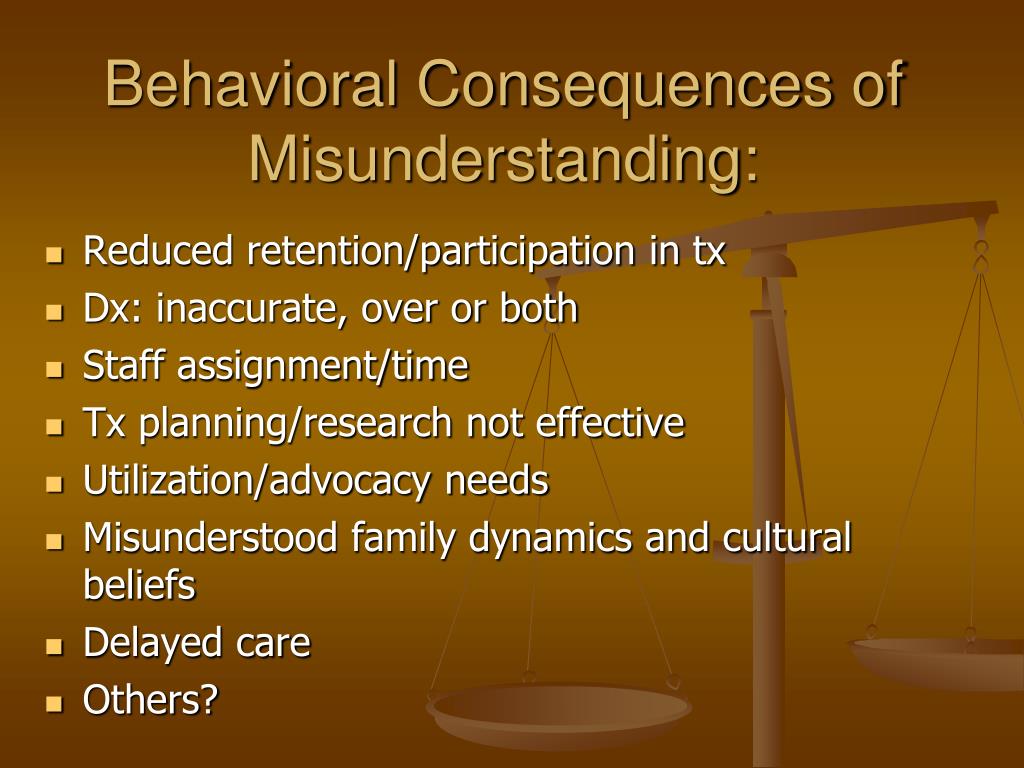 Behavioral Consequences of Misunderstanding:

- Reduced retention/participation in tx
- Dx: inaccurate, over or both
- Staff assignment/time
- Tx planning/research not effective
- Utilization/advocacy needs
- Misunderstood family dynamics and cultural beliefs
- Delayed care
- Others?